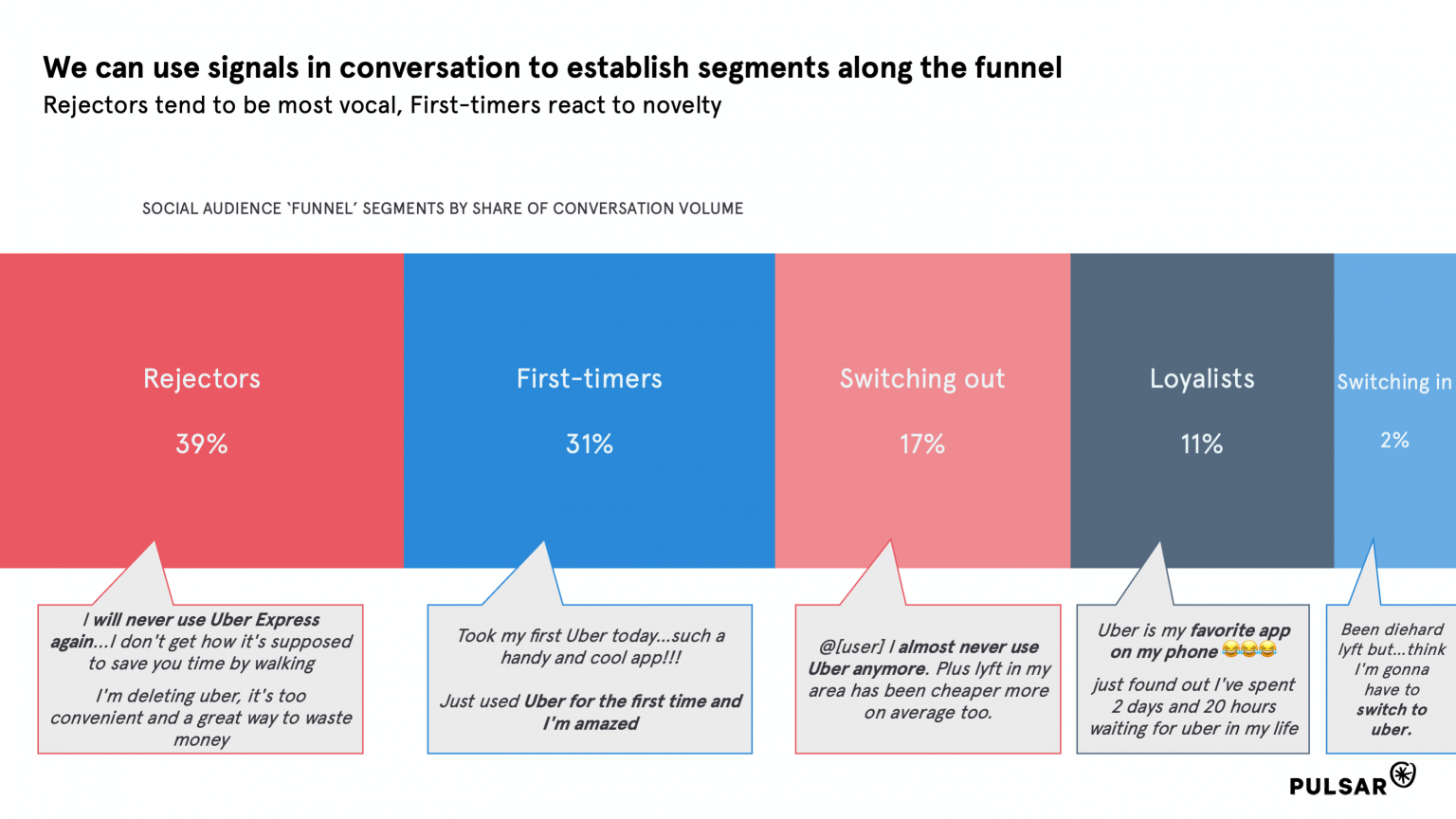 We can use signals in conversation to establish segments along the funnel
Rejectors tend to be most vocal, First-timers react to novelty

SOCIAL AUDIENCE 'FUNNEL' SEGMENTS BY SHARE OF CONVERSATION VOLUME

Rejectors
39%

First-timers
31%

Switching out
17%

Loyalists
11%

Switching in
2%

I will never use Uber Express again...I don't get how it's supposed to save you time by walking

I'm deleting uber, it's too convenient and a great way to waste money

Took my first Uber today...such a handy and cool app!!!

Just used Uber for the first time and I'm amazed

@[user] I almost never use Uber anymore. Plus lyft in my area has been cheaper more on average too.

Uber is my favorite app on my phone 😂😂😂

just found out I've spent 2 days and 20 hours waiting for uber in my life

Been diehard lyft but...think I'm gonna have to switch to uber.

PULSAR